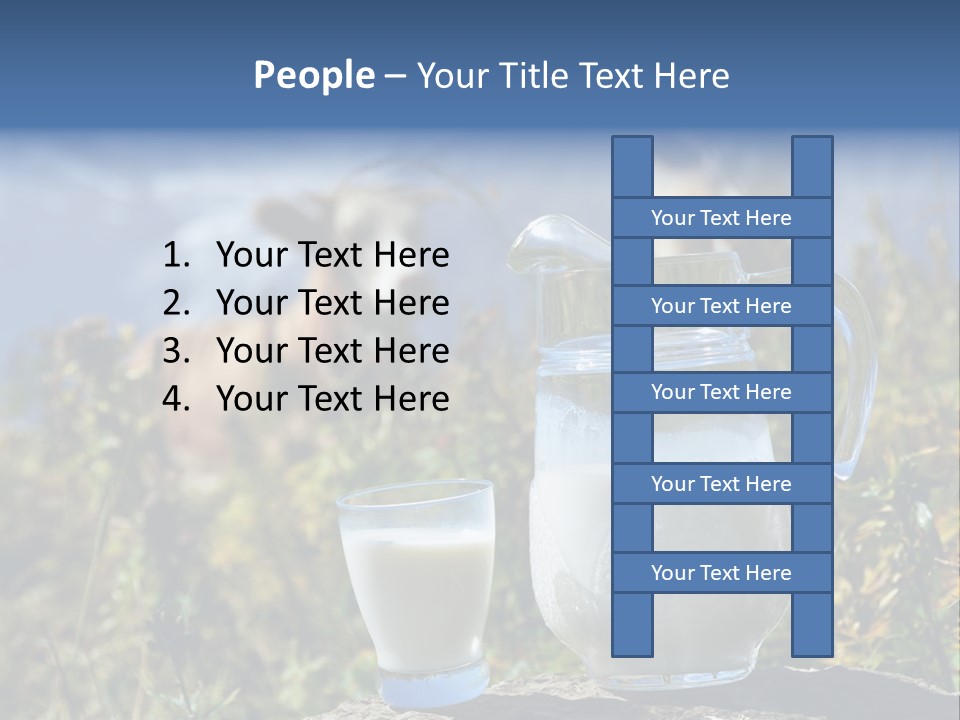 People – Your Title Text Here

1. Your Text Here
2. Your Text Here
3. Your Text Here
4. Your Text Here

Your Text Here

Your Text Here

Your Text Here

Your Text Here

Your Text Here